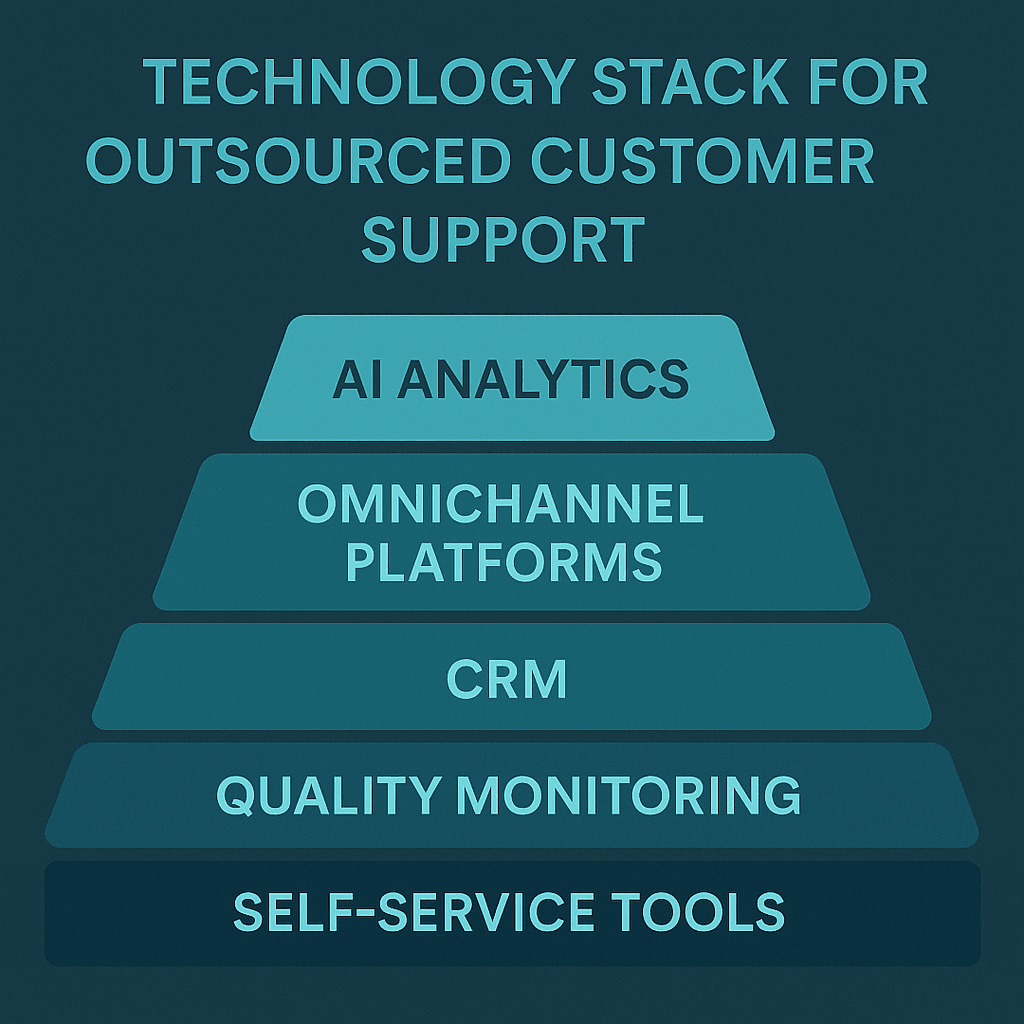 TECHNOLOGY STACK FOR OUTSOURCED CUSTOMER SUPPORT

AI ANALYTICS

OMNICHANNEL PLATFORMS

CRM

QUALITY MONITORING

SELF-SERVICE TOOLS